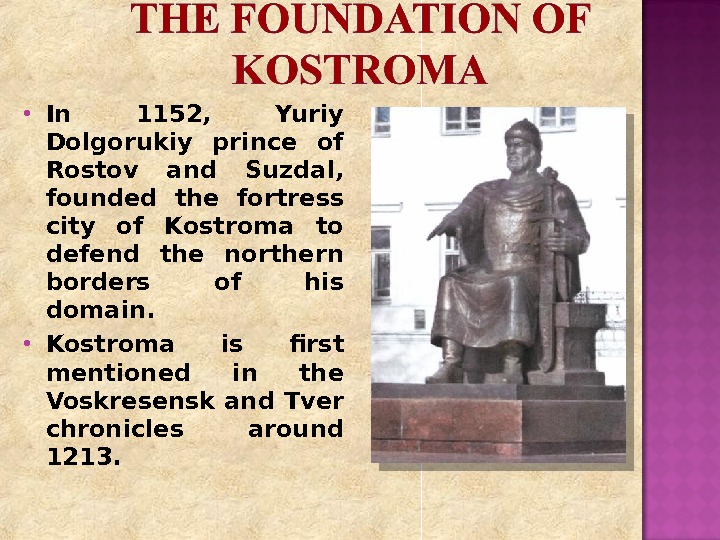 THE FOUNDATION OF KOSTROMA

• In 1152, Yuriy Dolgorukiy prince of Rostov and Suzdal, founded the fortress city of Kostroma to defend the northern borders of his domain.
• Kostroma is first mentioned in the Voskresensk and Tver chronicles around 1213.